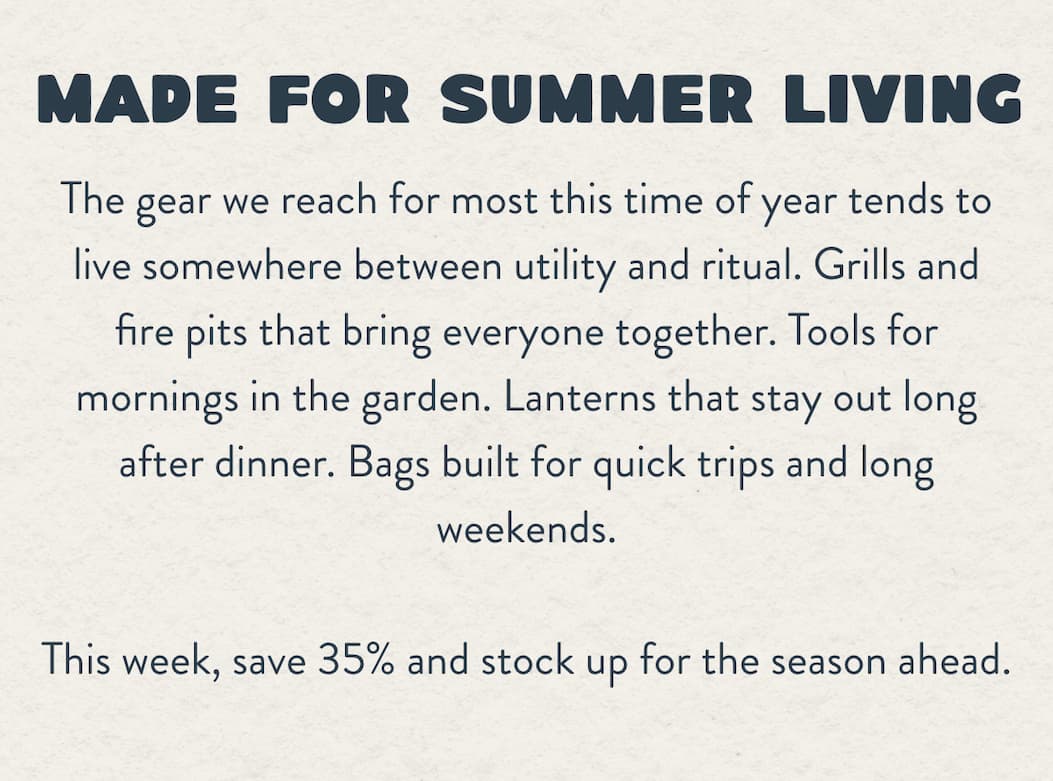 MADE FOR SUMMER LIVING

The gear we reach for most this time of year tends to live somewhere between utility and ritual. Grills and fire pits that bring everyone together. Tools for mornings in the garden. Lanterns that stay out long after dinner. Bags built for quick trips and long weekends.

This week, save 35% and stock up for the season ahead.